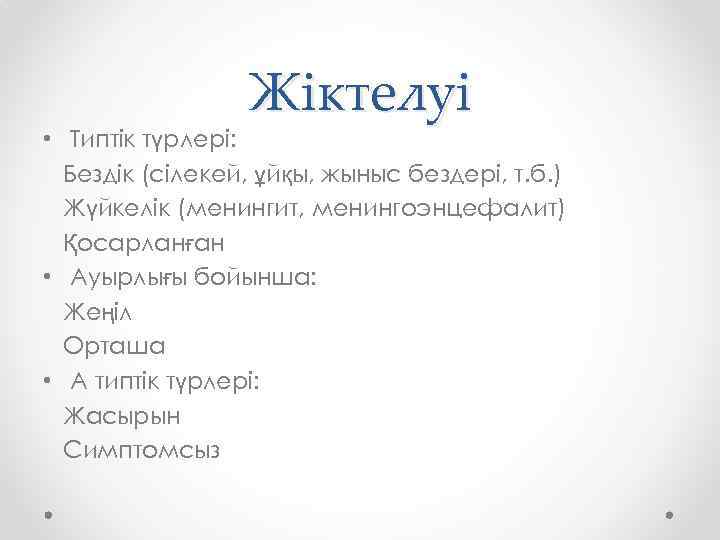 Жіктелуі

• Типтік түрлері:
Бездік (сілекей, ұйқы, жыныс бездері, т.б.)
Жүйкелік (менингит, менингоэнцефалит)
Қосарланған
• Ауырлығы бойынша:
Жеңіл
Орташа
• А типтік түрлері:
Жасырын
Симптомсыз